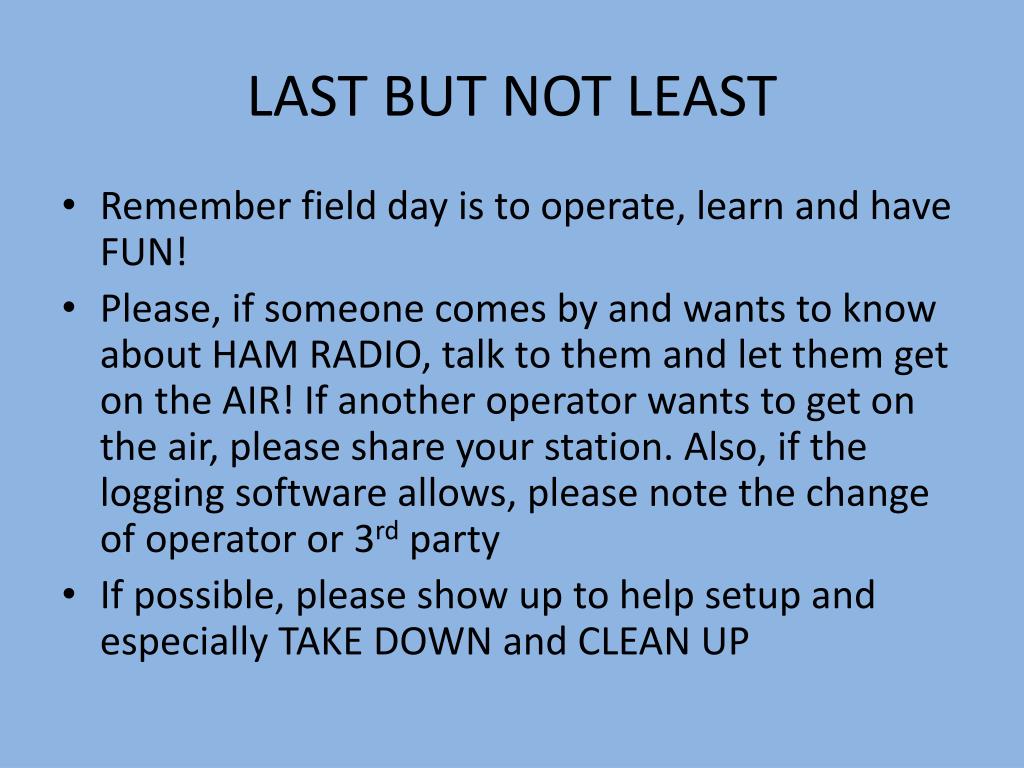 LAST BUT NOT LEAST

• Remember field day is to operate, learn and have FUN!
• Please, if someone comes by and wants to know about HAM RADIO, talk to them and let them get on the AIR! If another operator wants to get on the air, please share your station. Also, if the logging software allows, please note the change of operator or 3$^{rd}$ party
• If possible, please show up to help setup and especially TAKE DOWN and CLEAN UP